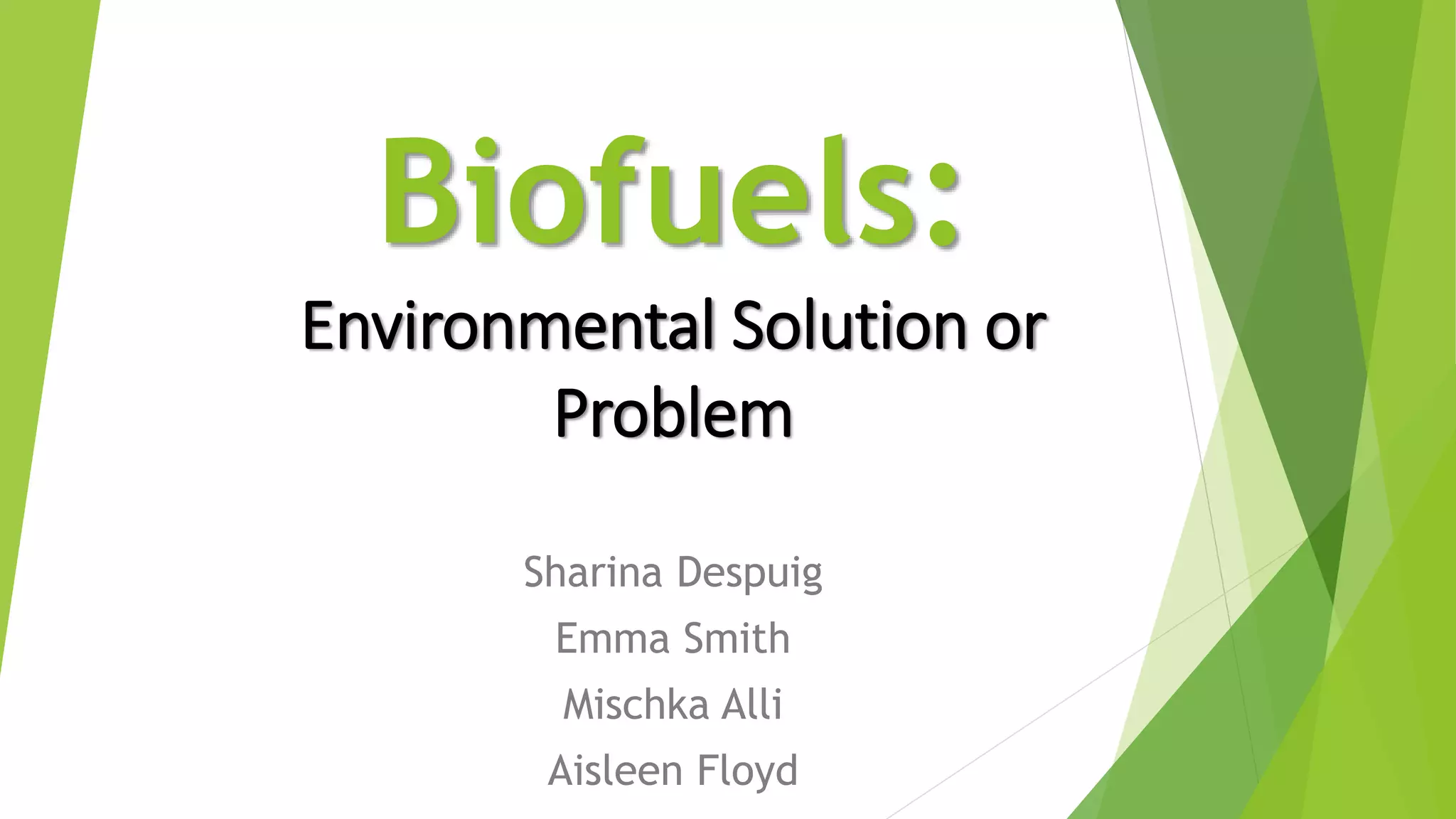 Biofuels:

Environmental Solution or Problem

Sharina Despuig
Emma Smith
Mischka Alli
Aisleen Floyd